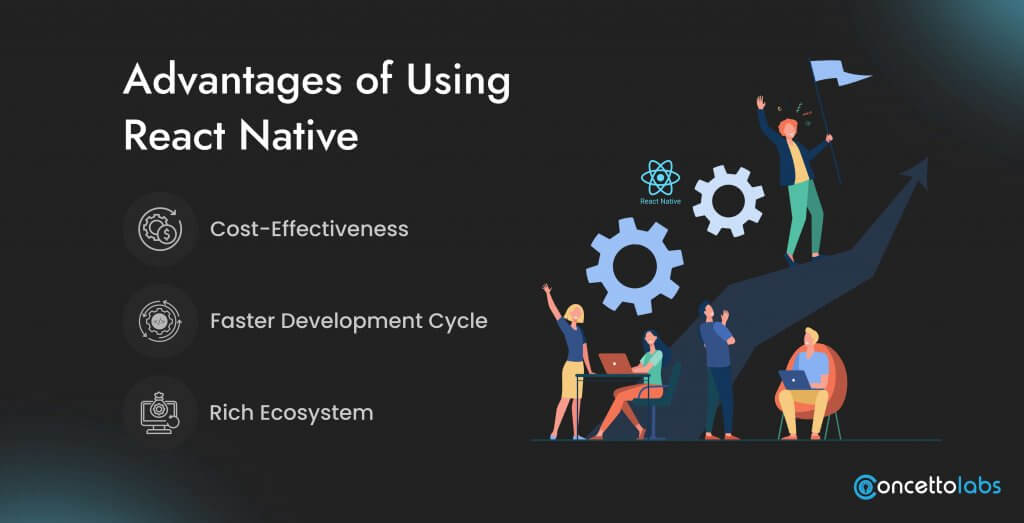 Advantages of Using React Native

Cost-Effectiveness

Faster Development Cycle

Rich Ecosystem

React Native

concettolabs